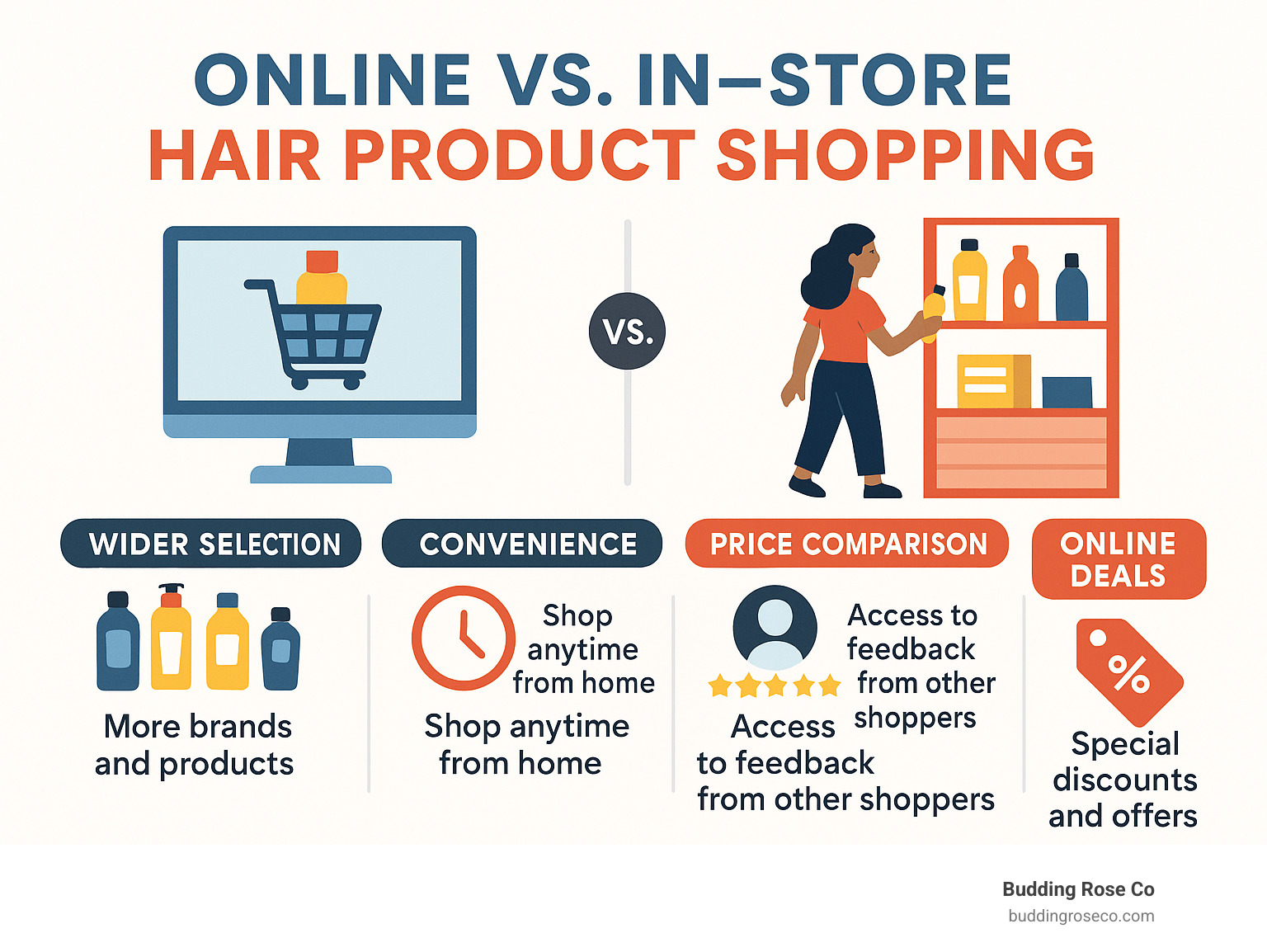 ONLINE VS. IN–STORE
HAIR PRODUCT SHOPPING

VS.

WIDER SELECTION

More brands and products

CONVENIENCE

Shop anytime from home

Shop anytime from home

PRICE COMPARISON

Access to feedback from other shoppers

Access to feedback from other shoppers

ONLINE DEALS

%

Special discounts and offers

Budding Rose Co
buddingroseco.com